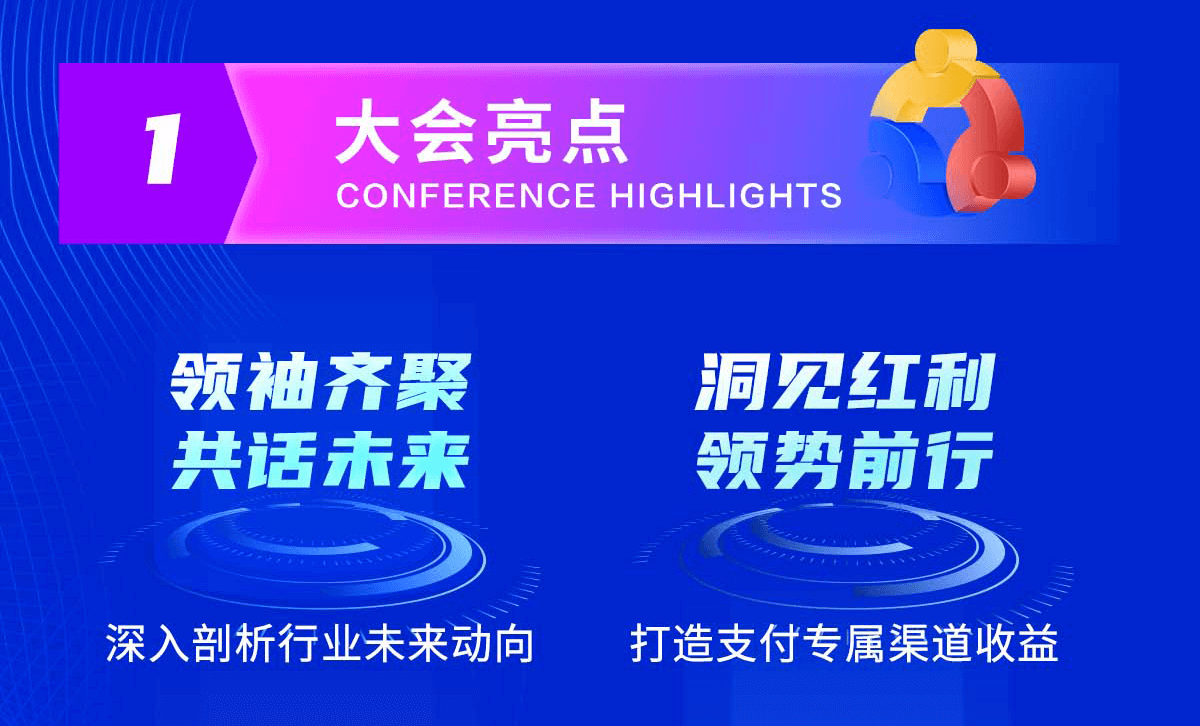 1

大会亮点
CONFERENCE HIGHLIGHTS

领袖齐聚
共话未来

深入剖析行业未来动向

洞见红利
领势前行

打造支付专属渠道收益